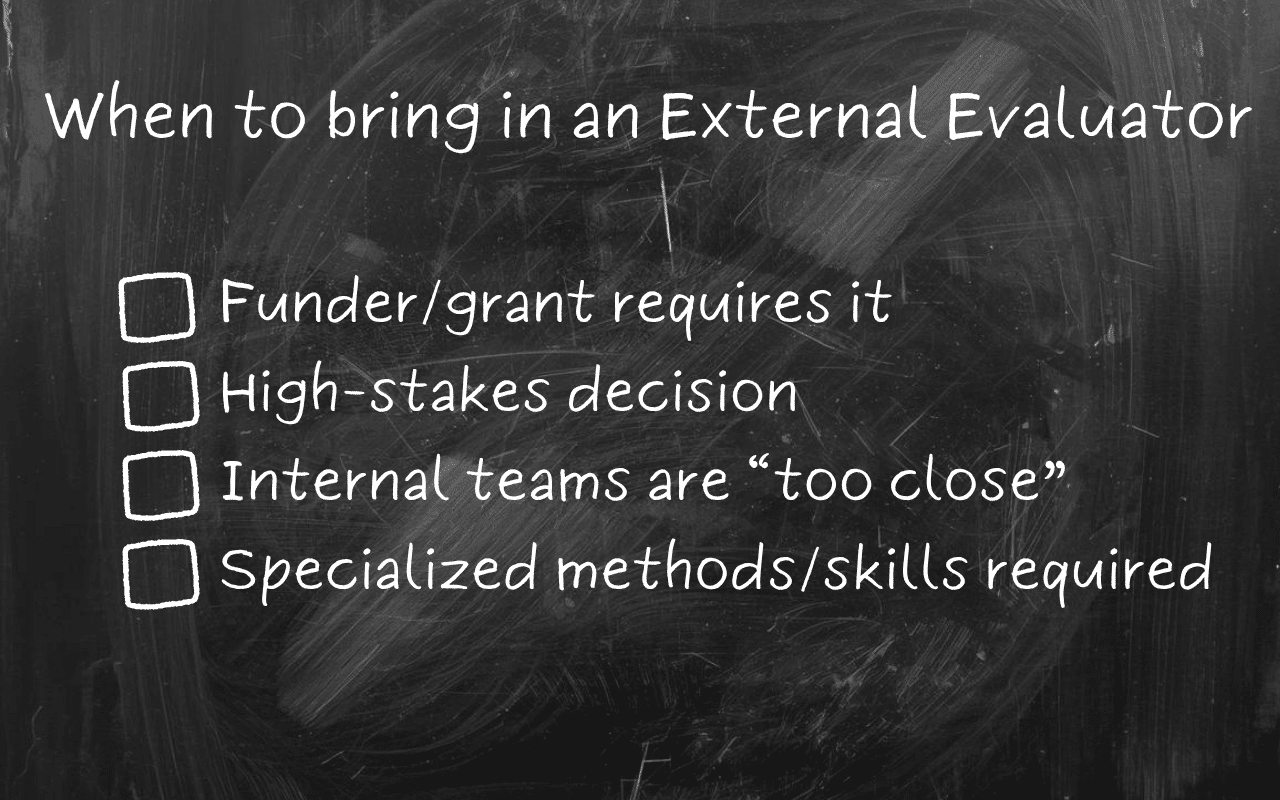 When to bring in an External Evaluator

☐ Funder/grant requires it
☐ High-stakes decision
☐ Internal teams are “too close”
☐ Specialized methods/skills required